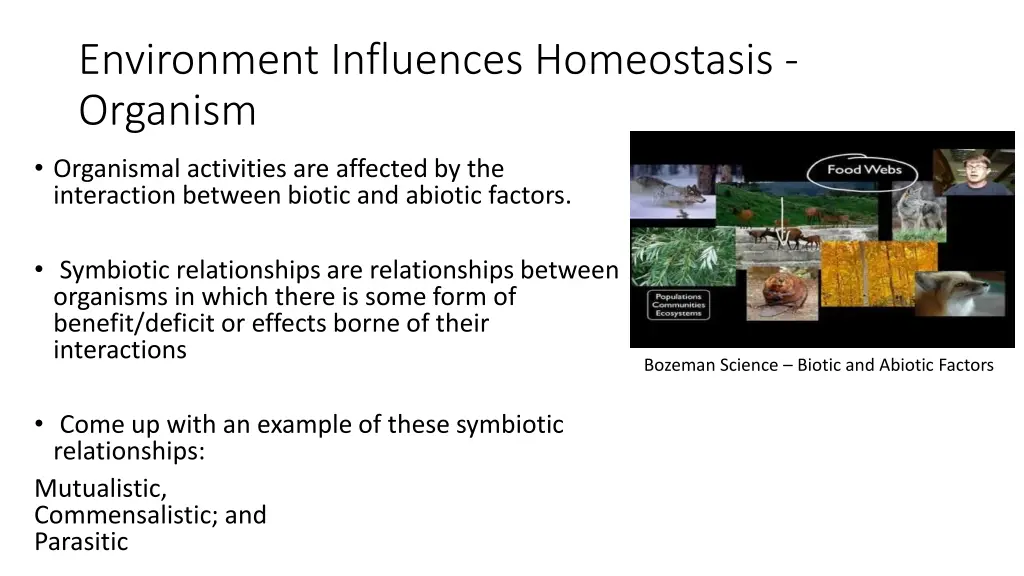 Environment Influences Homeostasis - Organism

• Organismal activities are affected by the interaction between biotic and abiotic factors.

• Symbiotic relationships are relationships between organisms in which there is some form of benefit/deficit or effects borne of their interactions

• Come up with an example of these symbiotic relationships:

Mutualistic,
Commensalistic; and
Parasitic

Food Webs

Populations
Communities
Ecosystems

Bozeman Science – Biotic and Abiotic Factors